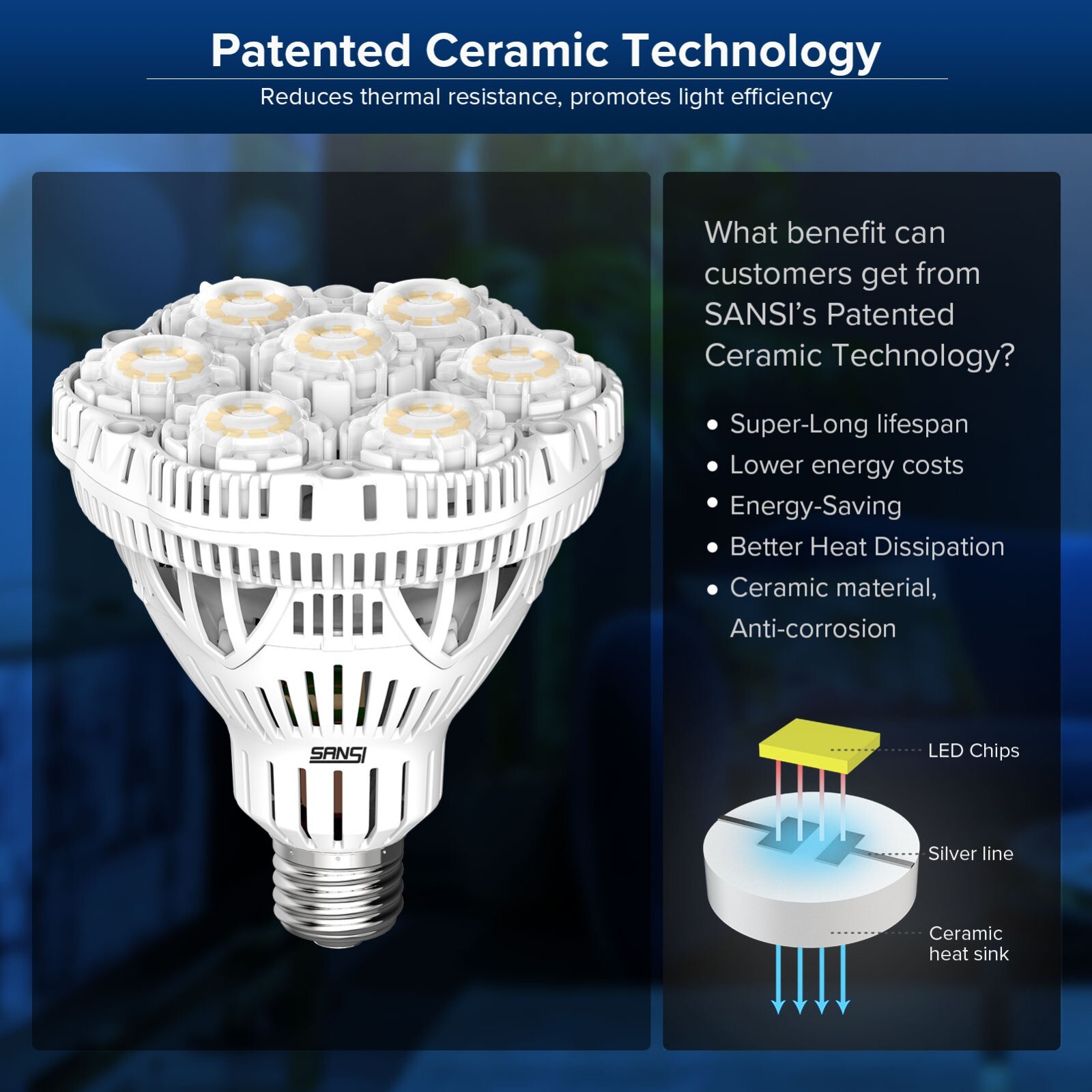 Patented Ceramic Technology
Reduces thermal resistance, promotes light efficiency

SANSI

What benefit can customers get from SANSI's Patented Ceramic Technology?

• Super-Long lifespan
• Lower energy costs
• Energy-Saving
• Better Heat Dissipation
• Ceramic material, Anti-corrosion

LED Chips
Silver line
Ceramic heat sink